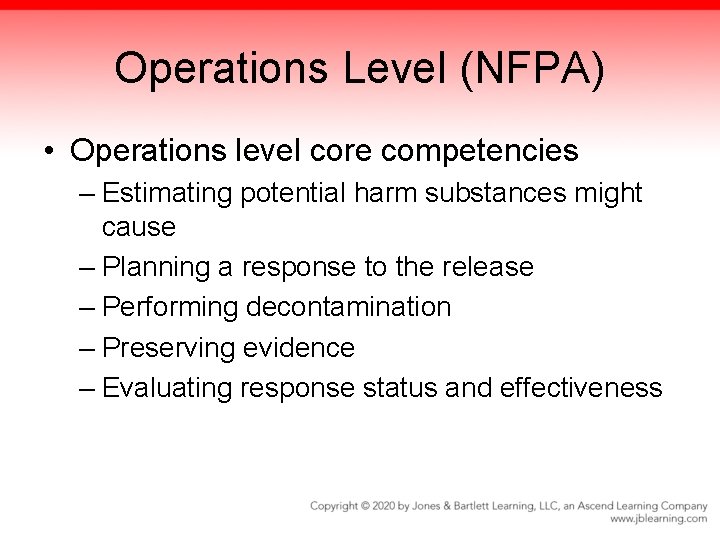 Operations Level (NFPA)

• Operations level core competencies
– Estimating potential harm substances might cause
– Planning a response to the release
– Performing decontamination
– Preserving evidence
– Evaluating response status and effectiveness

Copyright © 2020 by Jones & Bartlett Learning, LLC, an Ascend Learning Company
www.jblearning.com